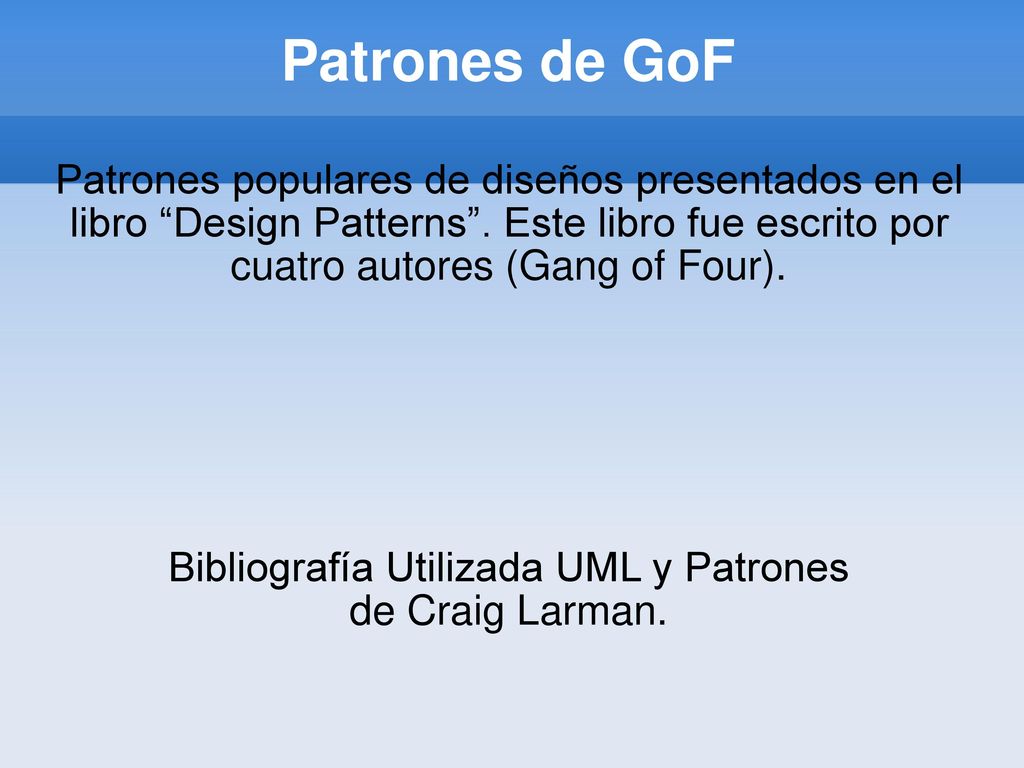 Patrones de GoF

Patrones populares de diseños presentados en el libro “Design Patterns”. Este libro fue escrito por cuatro autores (Gang of Four).

Bibliografía Utilizada UML y Patrones de Craig Larman.